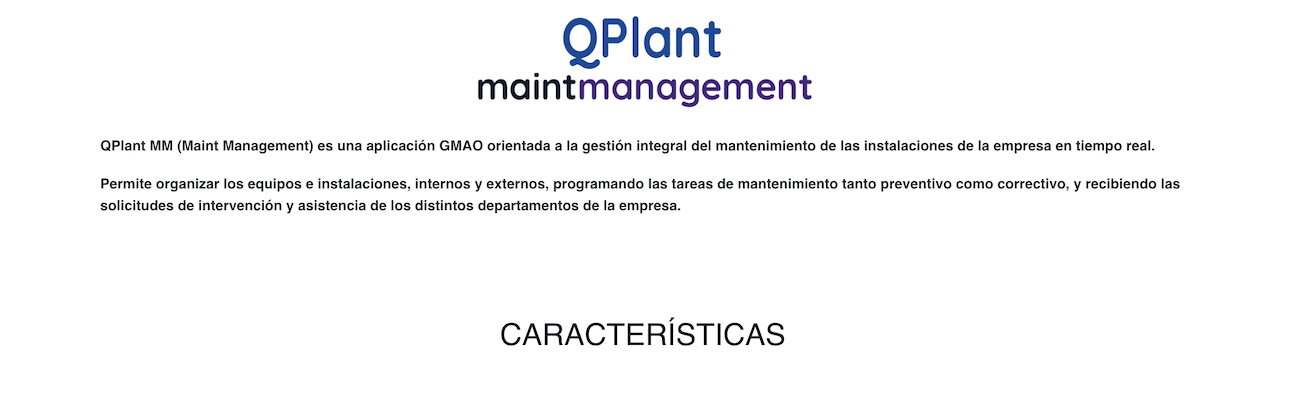 QPlant
maintmanagement

QPlant MM (Maint Management) es una aplicación GMAO orientada a la gestión integral del mantenimiento de las instalaciones de la empresa en tiempo real.

Permite organizar los equipos e instalaciones, internos y externos, programando las tareas de mantenimiento tanto preventivo como correctivo, y recibiendo las solicitudes de intervención y asistencia de los distintos departamentos de la empresa.

CARACTERÍSTICAS